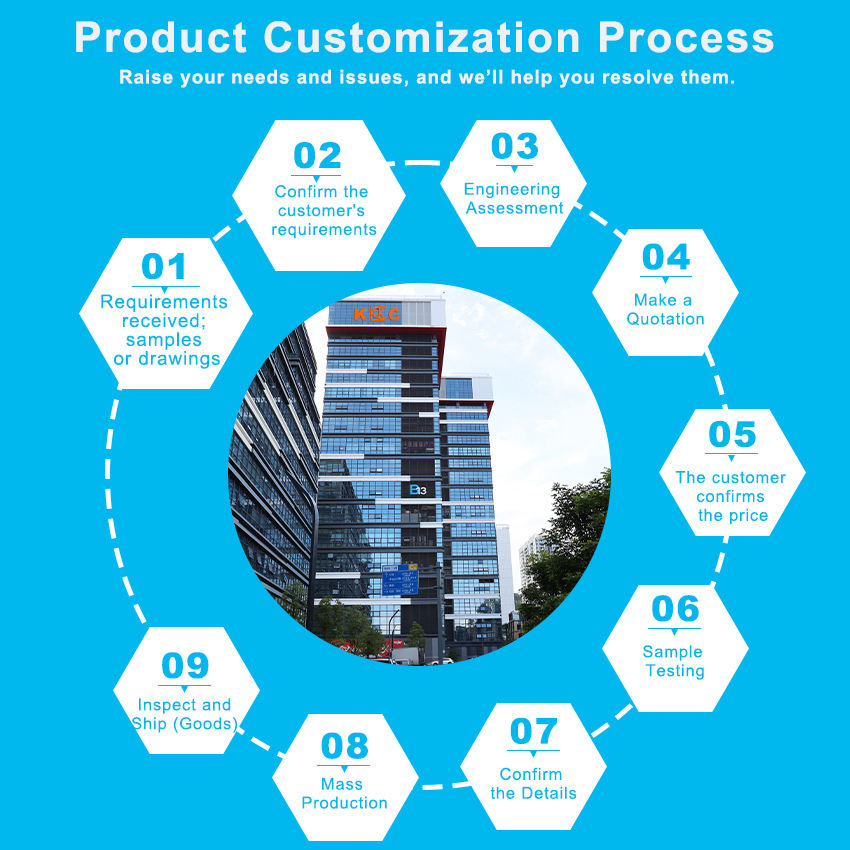 Product Customization Process

Raise your needs and issues, and we'll help you resolve them.

01
Requirements received; samples or drawings

02
Confirm the customer's requirements

03
Engineering Assessment

04
Make a Quotation

05
The customer confirms the price

06
Sample Testing

07
Confirm the Details

08
Mass Production

09
Inspect and Ship (Goods)

K&C

B13